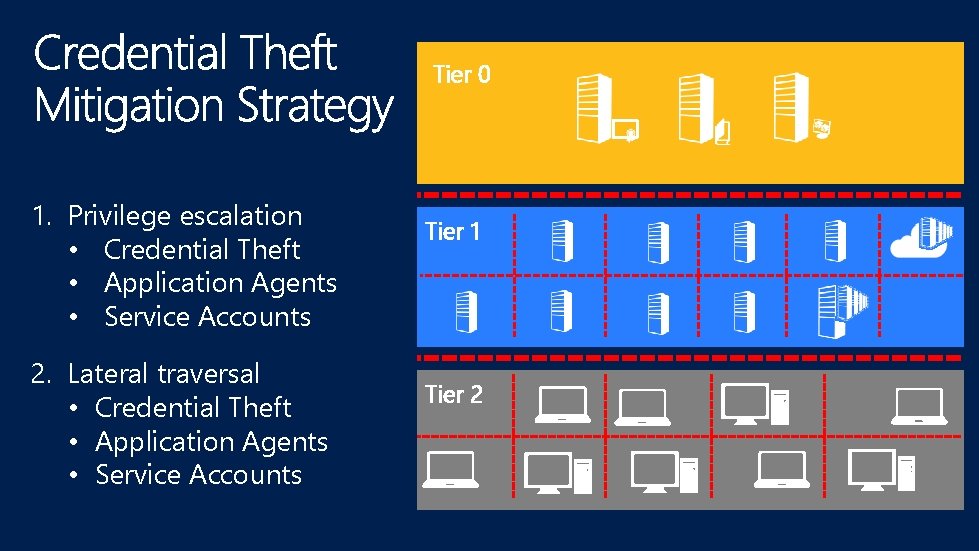 Credential Theft Mitigation Strategy

1. Privilege escalation
• Credential Theft
• Application Agents
• Service Accounts

2. Lateral traversal
• Credential Theft
• Application Agents
• Service Accounts

Tier 0

Tier 1

Tier 2